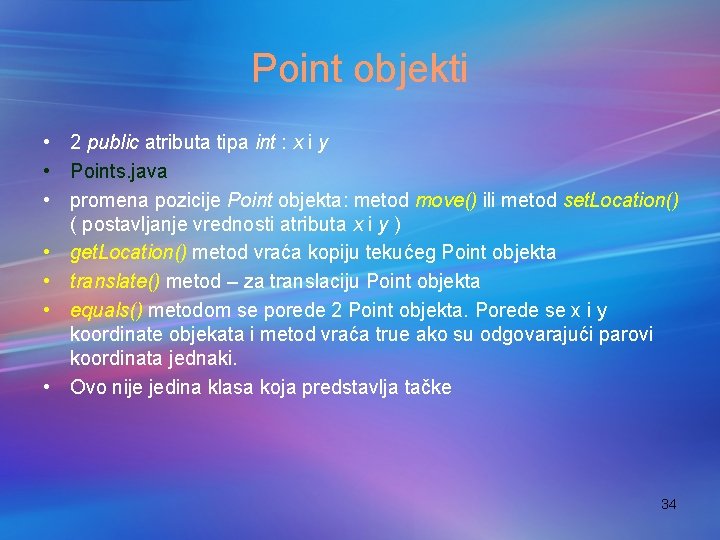 Point objekti

• 2 public atributa tipa int : x i y
• Points.java
• promena pozicije Point objekta: metod move() ili metod setLocation() ( postavljanje vrednosti atributa x i y )
• getLocation() metod vraća kopiju tekućeg Point objekta
• translate() metod – za translaciju Point objekta
• equals() metodom se porede 2 Point objekta. Porede se x i y koordinate objekata i metod vraća true ako su odgovarajući parovi koordinata jednaki.
• Ovo nije jedina klasa koja predstavlja tačke

34